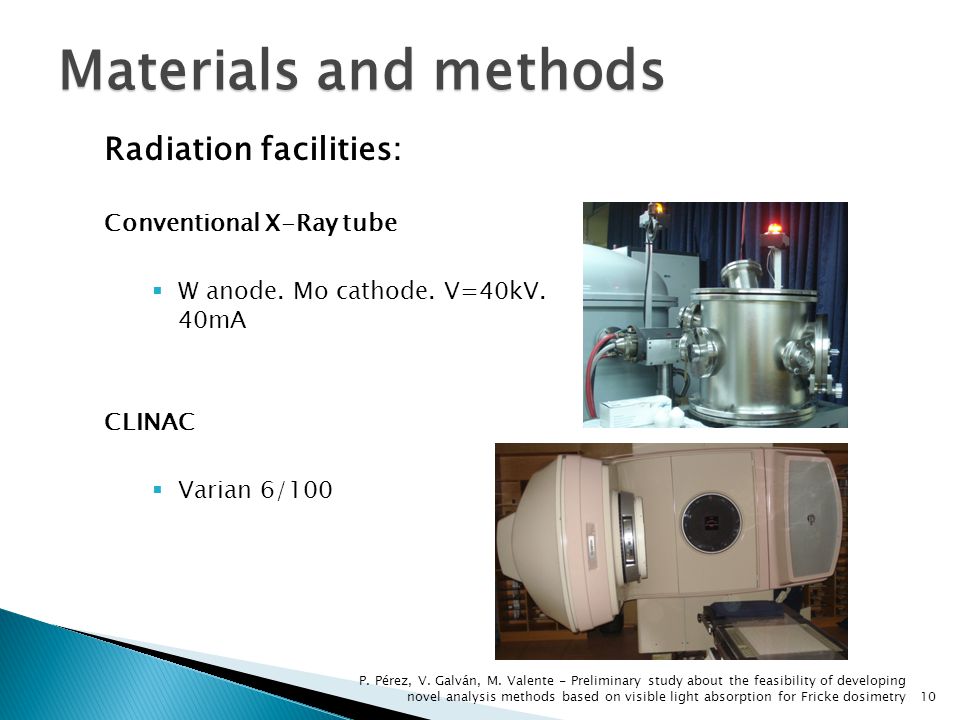 Materials and methods

Radiation facilities:

Conventional X-Ray tube

▪ W anode. Mo cathode. V=40kV. 40mA

CLINAC

▪ Varian 6/100

P. Pérez, V. Galván, M. Valente - Preliminary study about the feasibility of developing novel analysis methods based on visible light absorption for Fricke dosimetry 10